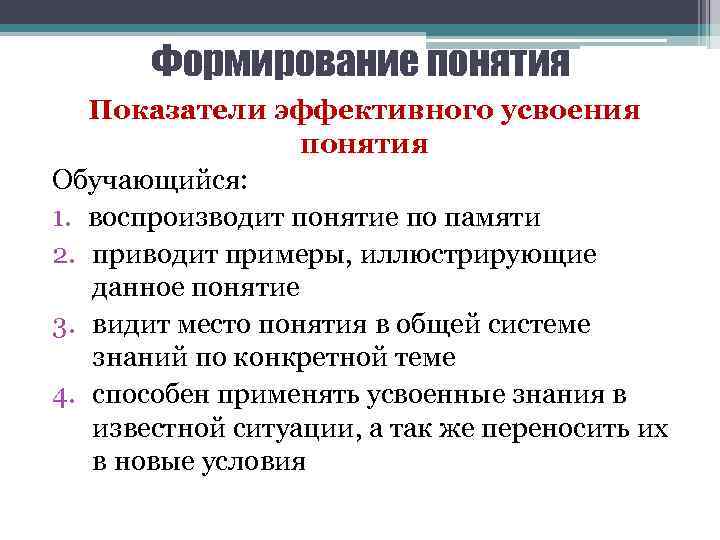 Формирование понятия

Показатели эффективного усвоения понятия

Обучающийся:

1. воспроизводит понятие по памяти
2. приводит примеры, иллюстрирующие данное понятие
3. видит место понятия в общей системе знаний по конкретной теме
4. способен применять усвоенные знания в известной ситуации, а так же переносить их в новые условия